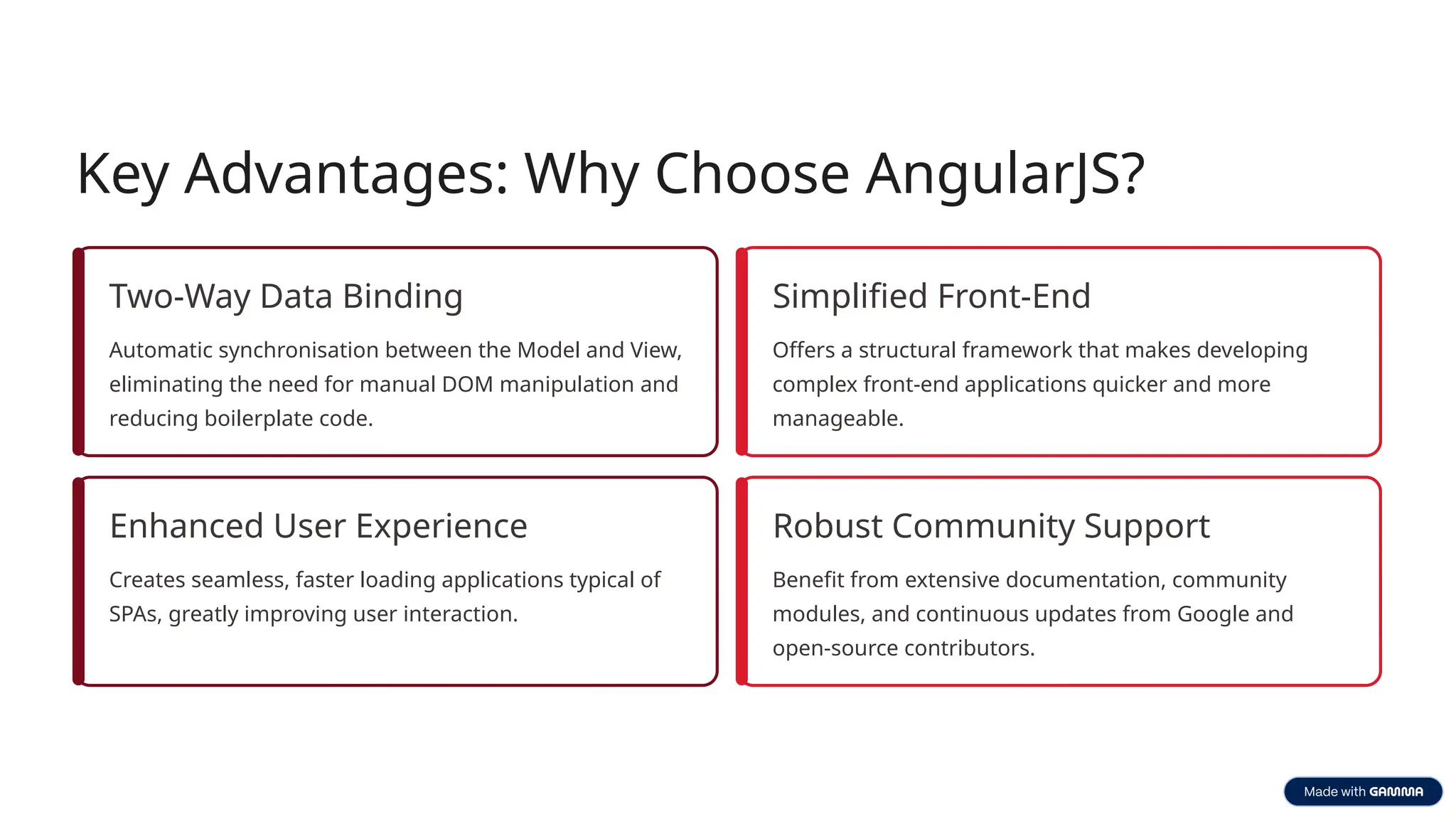 Key Advantages: Why Choose AngularJS?

Two-Way Data Binding

Automatic synchronisation between the Model and View, eliminating the need for manual DOM manipulation and reducing boilerplate code.

Simplified Front-End

Offers a structural framework that makes developing complex front-end applications quicker and more manageable.

Enhanced User Experience

Creates seamless, faster loading applications typical of SPAs, greatly improving user interaction.

Robust Community Support

Benefit from extensive documentation, community modules, and continuous updates from Google and open-source contributors.

Made with GAMMA